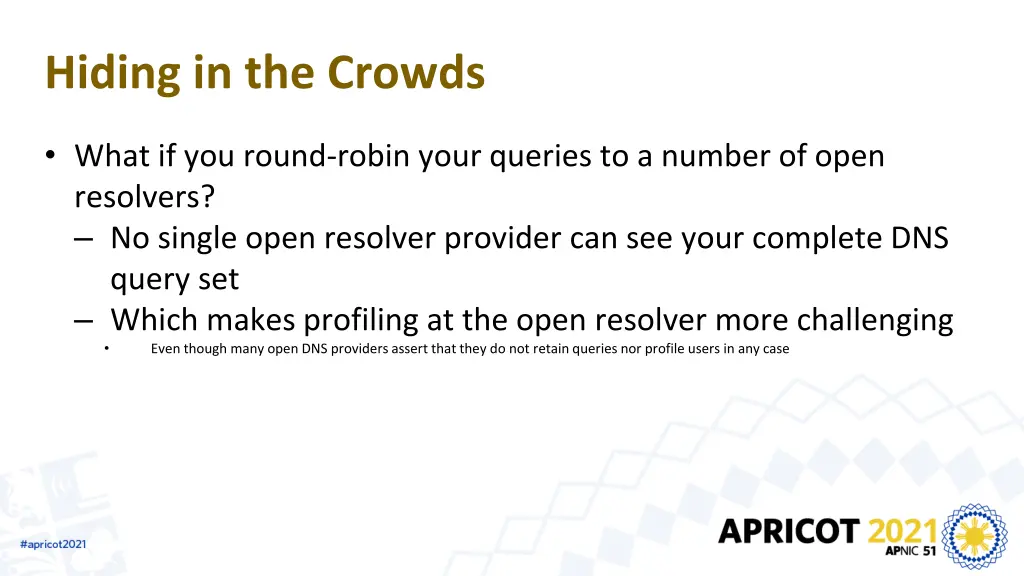 Hiding in the Crowds

• What if you round-robin your queries to a number of open resolvers?
– No single open resolver provider can see your complete DNS query set
– Which makes profiling at the open resolver more challenging
• Even though many open DNS providers assert that they do not retain queries nor profile users in any case

#apricot2021

APRICOT 2021
APNIC 51